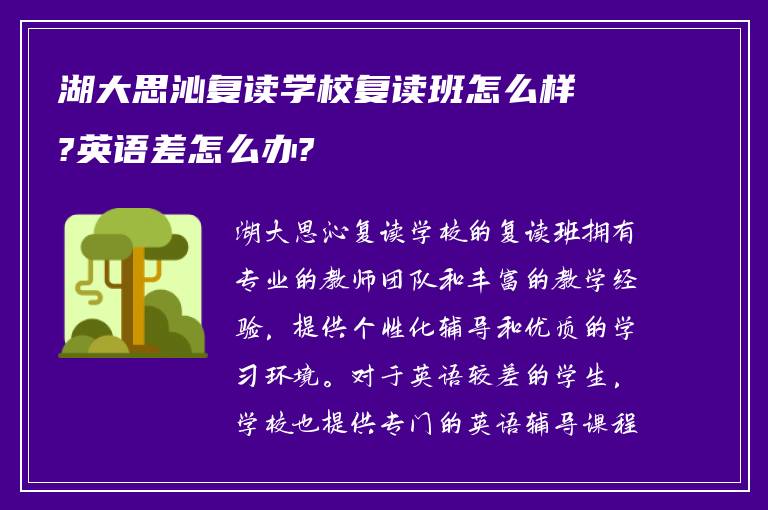 湖大思沁复读学校复读班怎么样?英语差怎么办?

湖大思沁复读学校的复读班拥有专业的教师团队和丰富的教学经验，提供个性化辅导和优质的学习环境。对于英语较差的学生，学校也提供专门的英语辅导课程